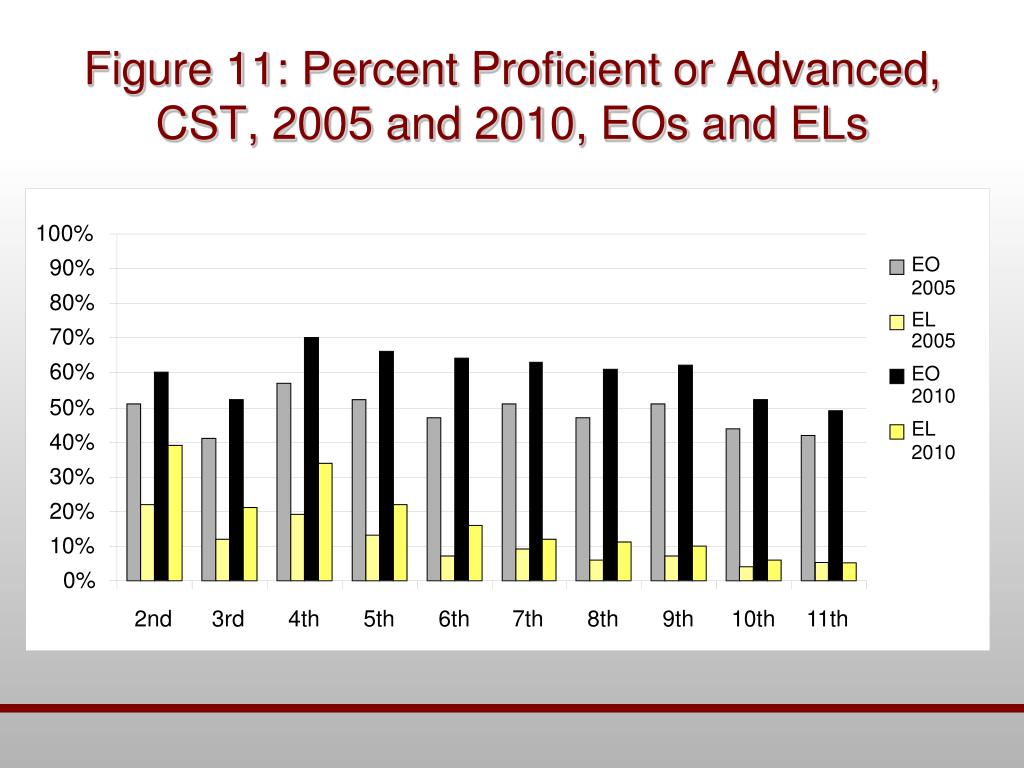 Figure 11: Percent Proficient or Advanced, CST, 2005 and 2010, EOs and ELs

100%
90%
80%
70%
60%
50%
40%
30%
20%
10%
0%

2nd 3rd 4th 5th 6th 7th 8th 9th 10th 11th

EO 2005
EL 2005
EO 2010
EL 2010